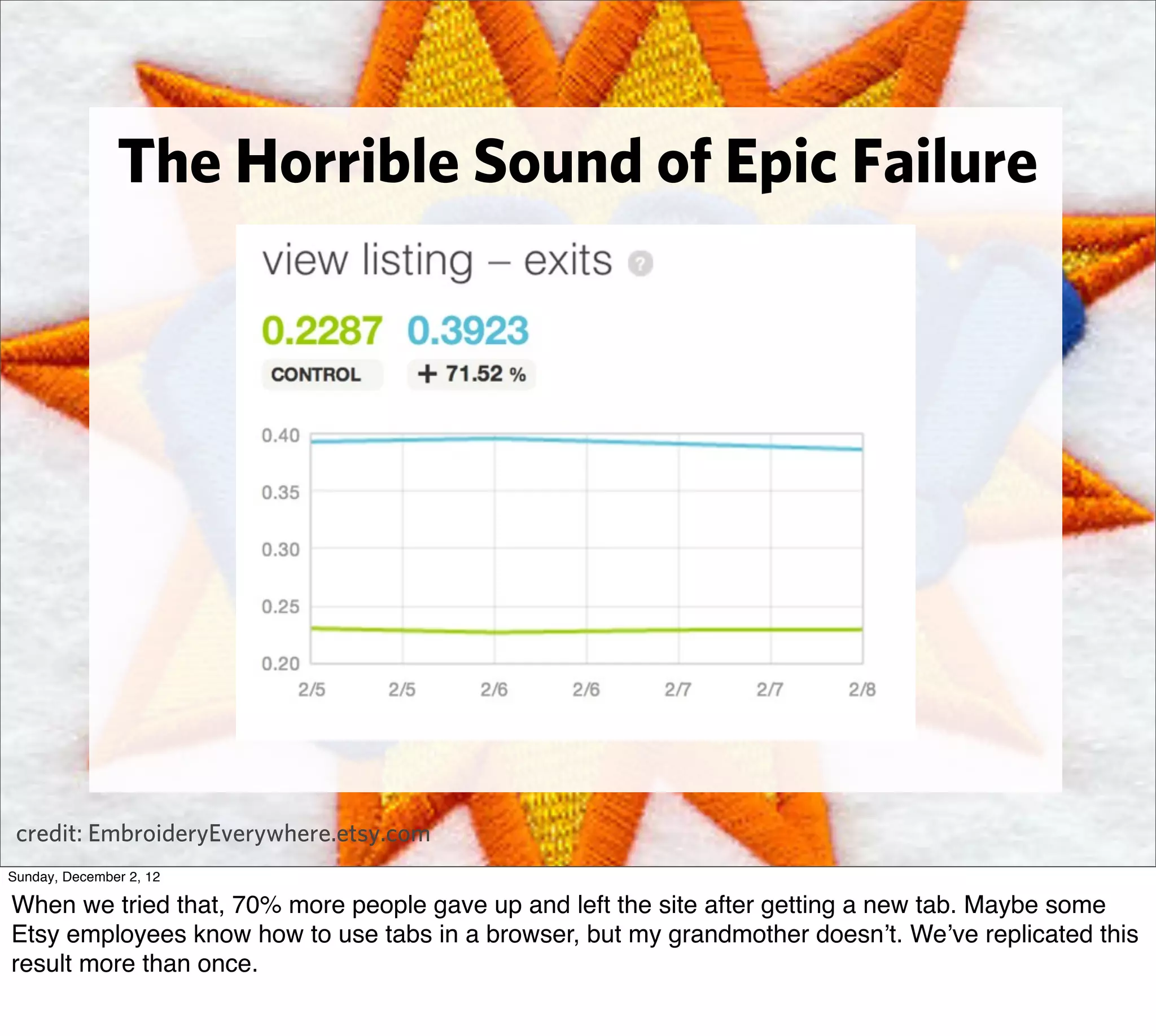 The Horrible Sound of Epic Failure

view listing – exits ?

0.2287 0.3923

CONTROL + 71.52 %

0.40
0.35
0.30
0.25
0.20

2/5 2/5 2/6 2/6 2/7 2/7 2/8

credit: EmbroideryEverywhere.etsy.com

Sunday, December 2, 12

When we tried that, 70% more people gave up and left the site after getting a new tab. Maybe some Etsy employees know how to use tabs in a browser, but my grandmother doesn't. We've replicated this result more than once.